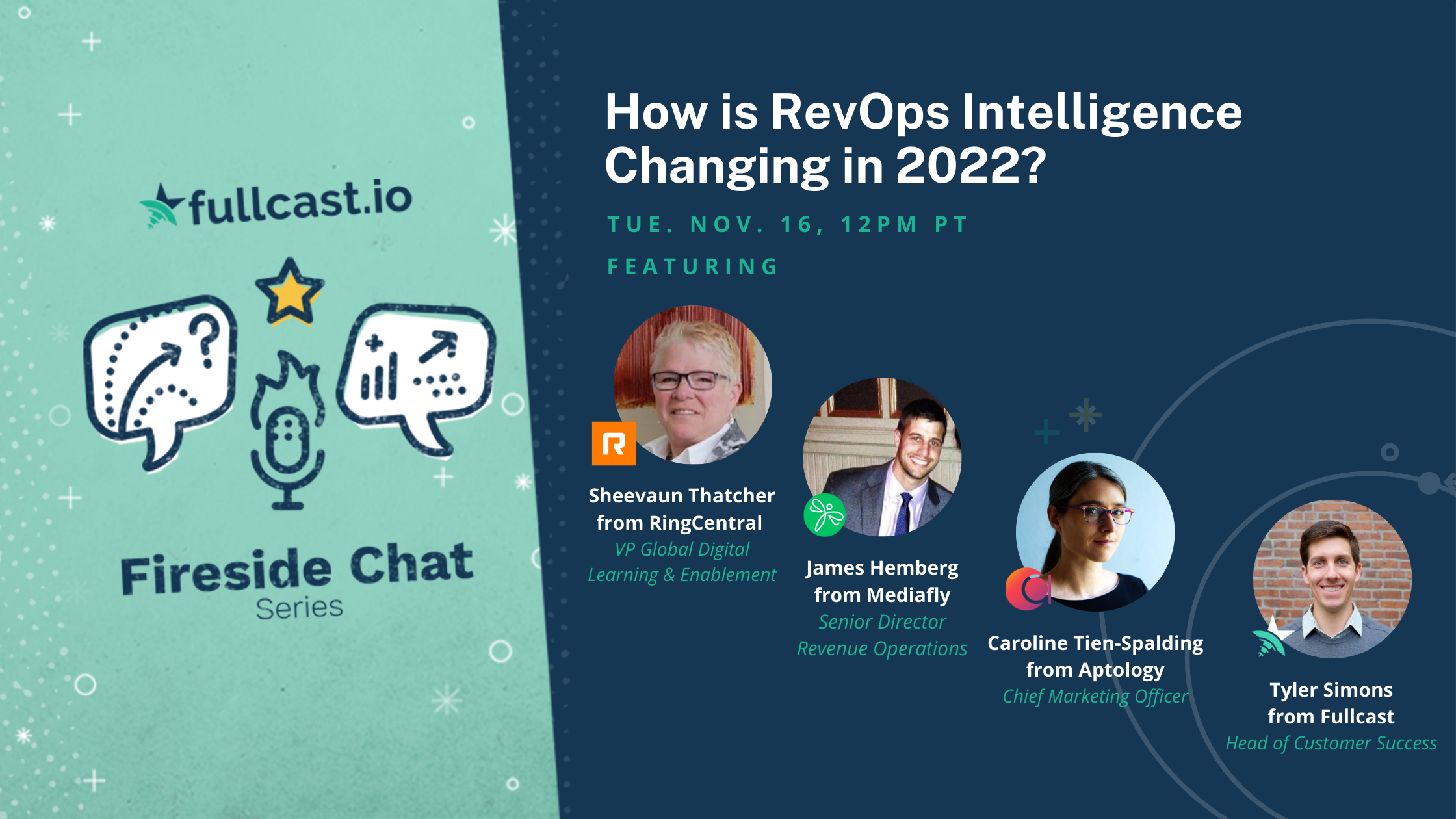 fullcast.io

Fireside Chat
Series

How is RevOps Intelligence Changing in 2022?

TUE. NOV. 16, 12PM PT

FEATURING

Sheevaun Thatcher from RingCentral
VP Global Digital Learning & Enablement

James Hemberg from Mediafly
Senior Director Revenue Operations

Caroline Tien-Spalding from Aptology
Chief Marketing Officer

Tyler Simons from Fullcast
Head of Customer Success